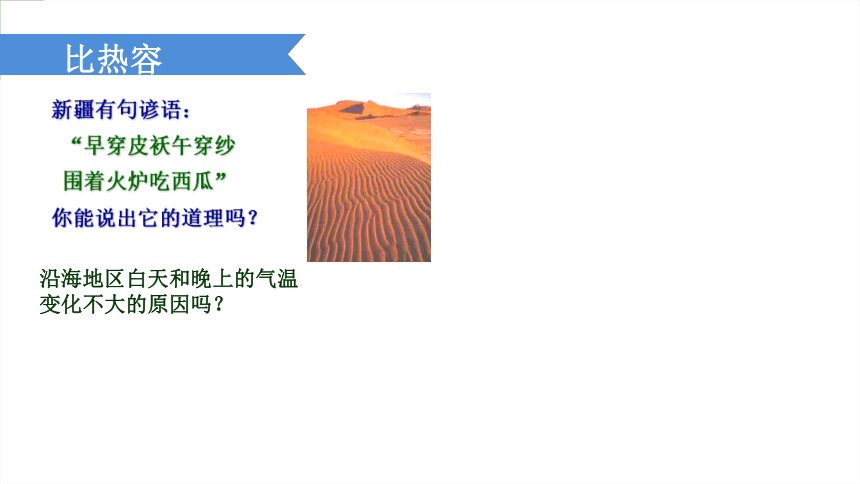 比热容

新疆有句谚语：

“早穿皮袄午穿纱

围着火炉吃西瓜”

你能说出它的道理吗？

沿海地区白天和晚上的气温变化不大的原因吗？